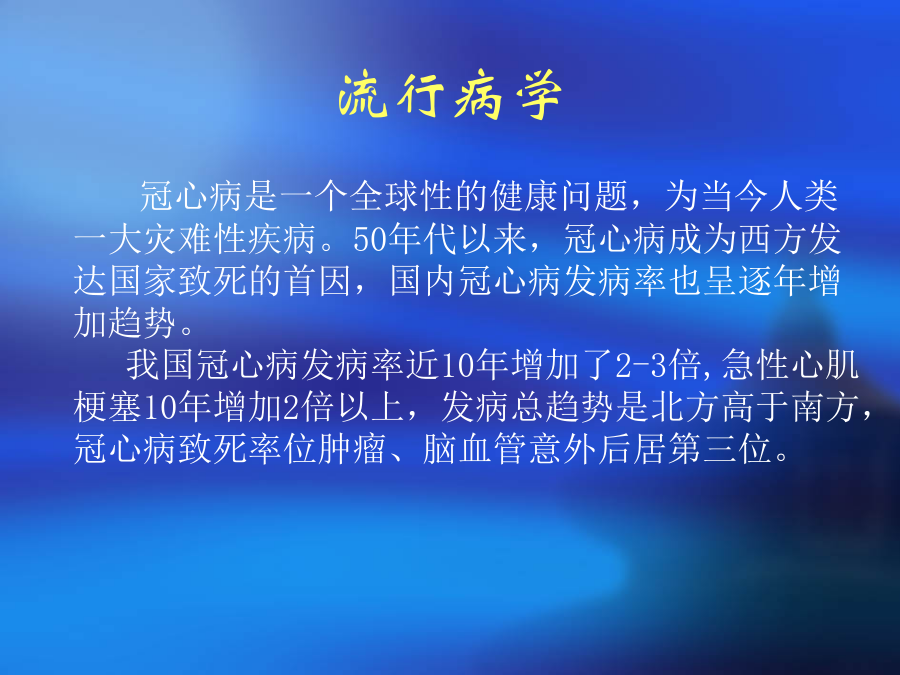 流行病学

冠心病是一个全球性的健康问题，为当今人类一大灾难性疾病。50年代以来，冠心病成为西方发达国家致死的首因，国内冠心病发病率也呈逐年增加趋势。

我国冠心病发病率近10年增加了2-3倍,急性心肌梗塞10年增加2倍以上，发病总趋势是北方高于南方，冠心病致死率位肿瘤、脑血管意外后居第三位。